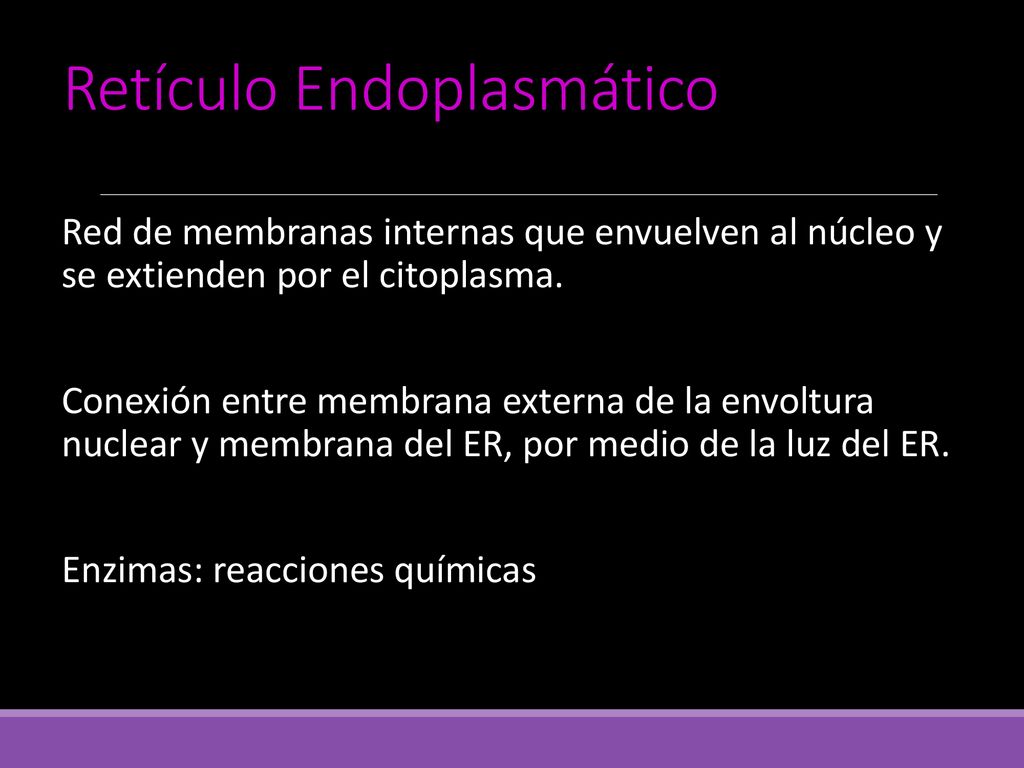 Retículo Endoplasmático

Red de membranas internas que envuelven al núcleo y se extienden por el citoplasma.

Conexión entre membrana externa de la envoltura nuclear y membrana del ER, por medio de la luz del ER.

Enzimas: reacciones químicas